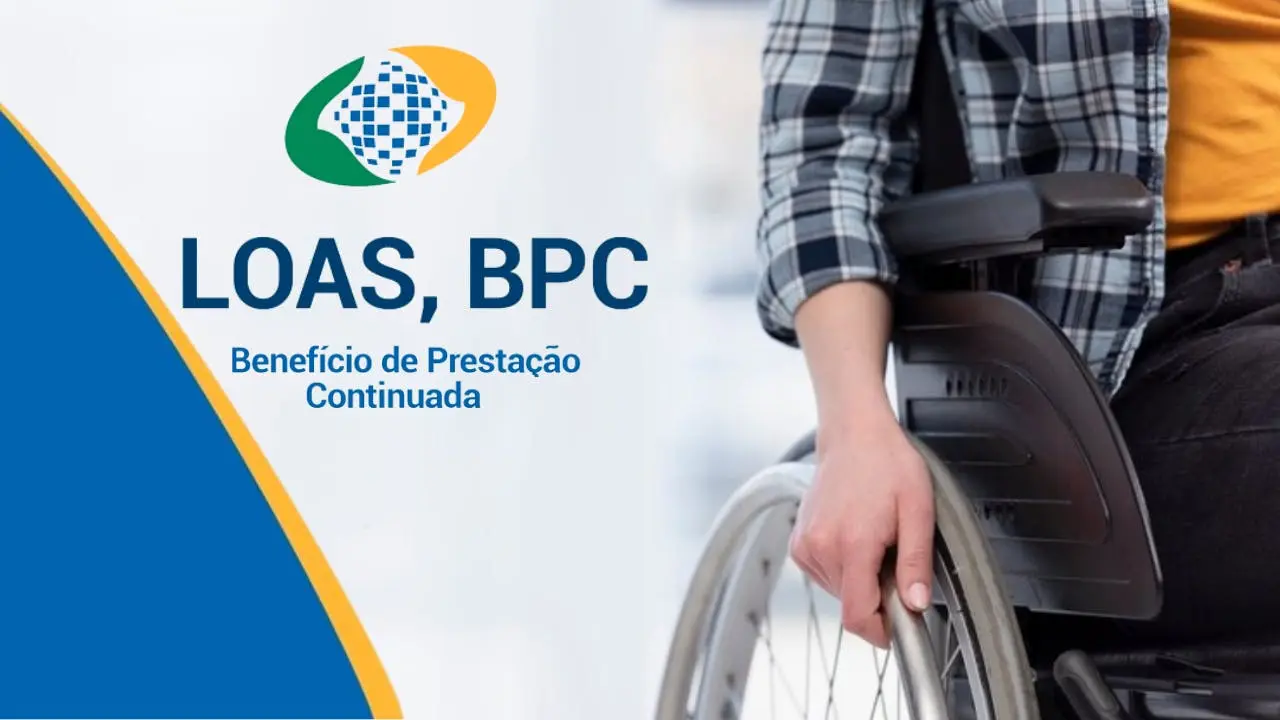 LOAS, BPC

Benefício de Prestação Continuada